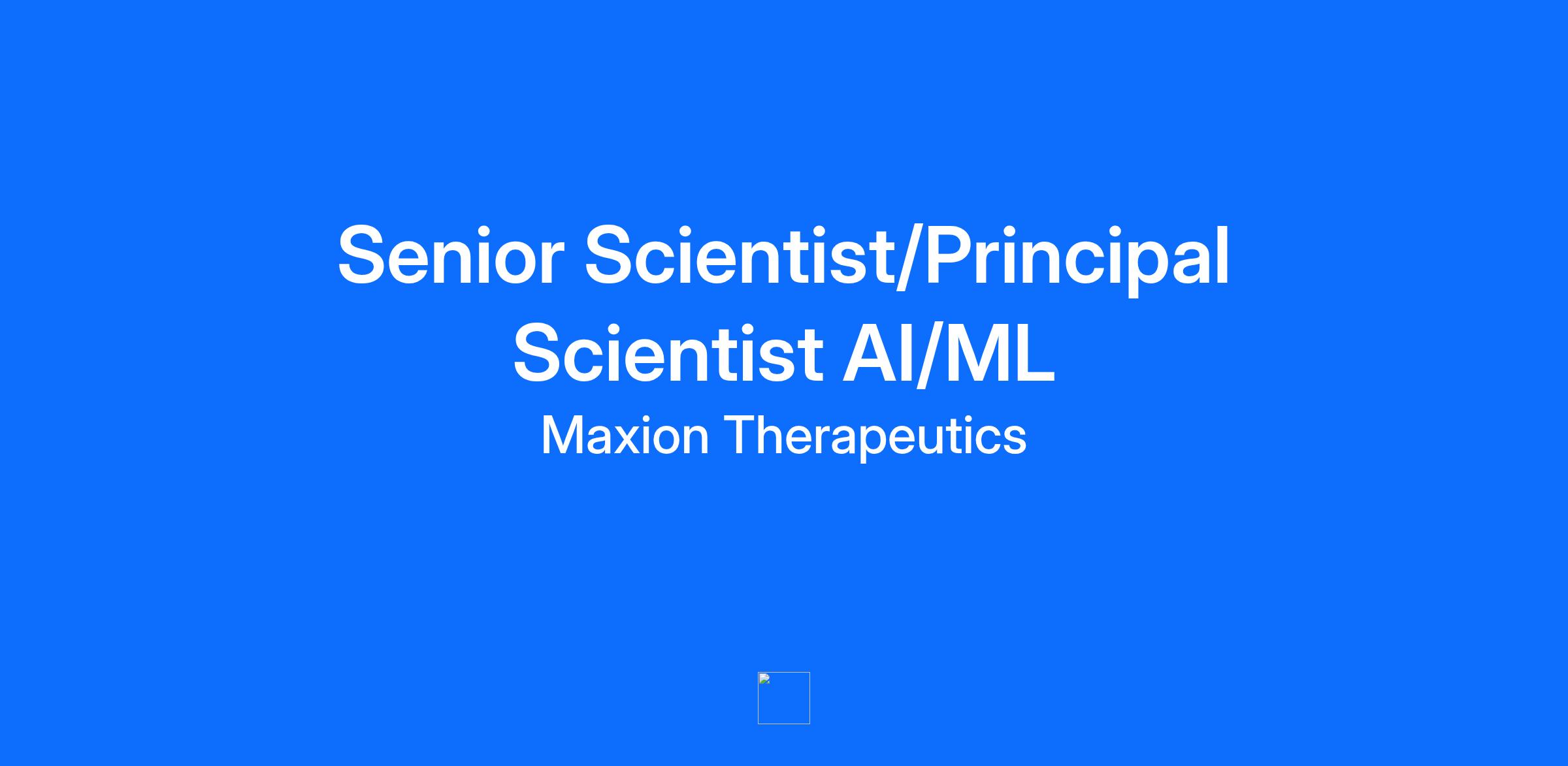 Senior Scientist/Principal Scientist AI/ML

Maxion Therapeutics